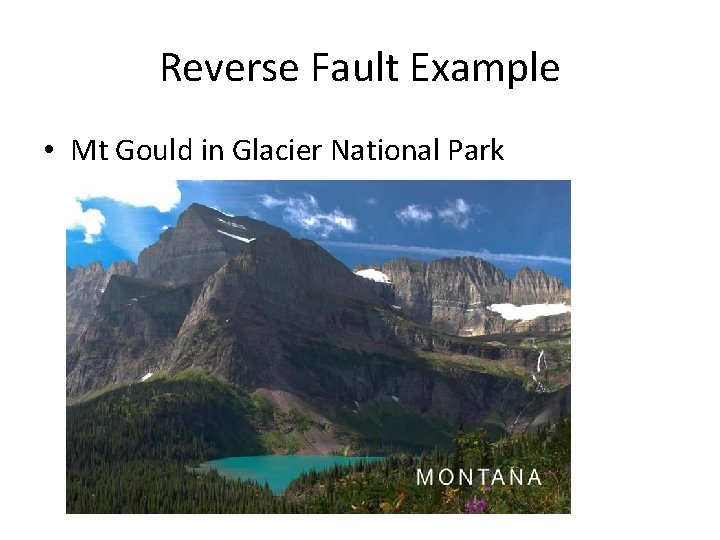 Reverse Fault Example

• Mt Gould in Glacier National Park

MONTANA